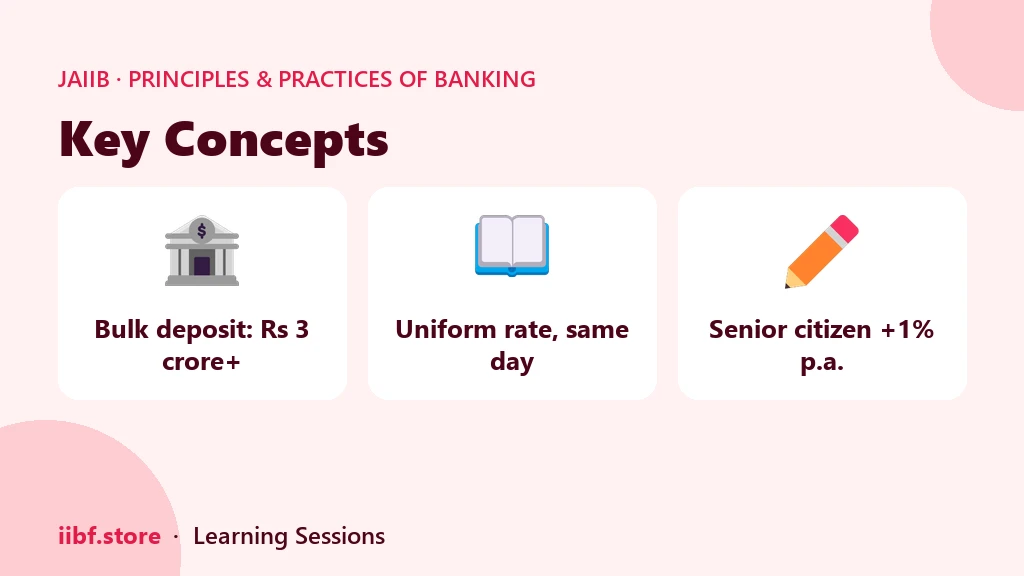 JAIIB · PRINCIPLES & PRACTICES OF BANKING

Key Concepts

$

Bulk deposit: Rs 3 crore+

Uniform rate, same day

Senior citizen +1% p.a.

iibf.store · Learning Sessions